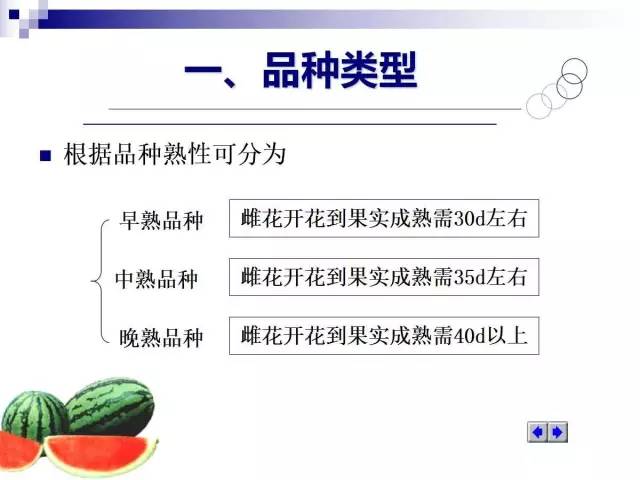 一、品种类型

根据品种熟性可分为

早熟品种
雌花开花到果实成熟需30d左右

中熟品种
雌花开花到果实成熟需35d左右

晚熟品种
雌花开花到果实成熟需40d以上